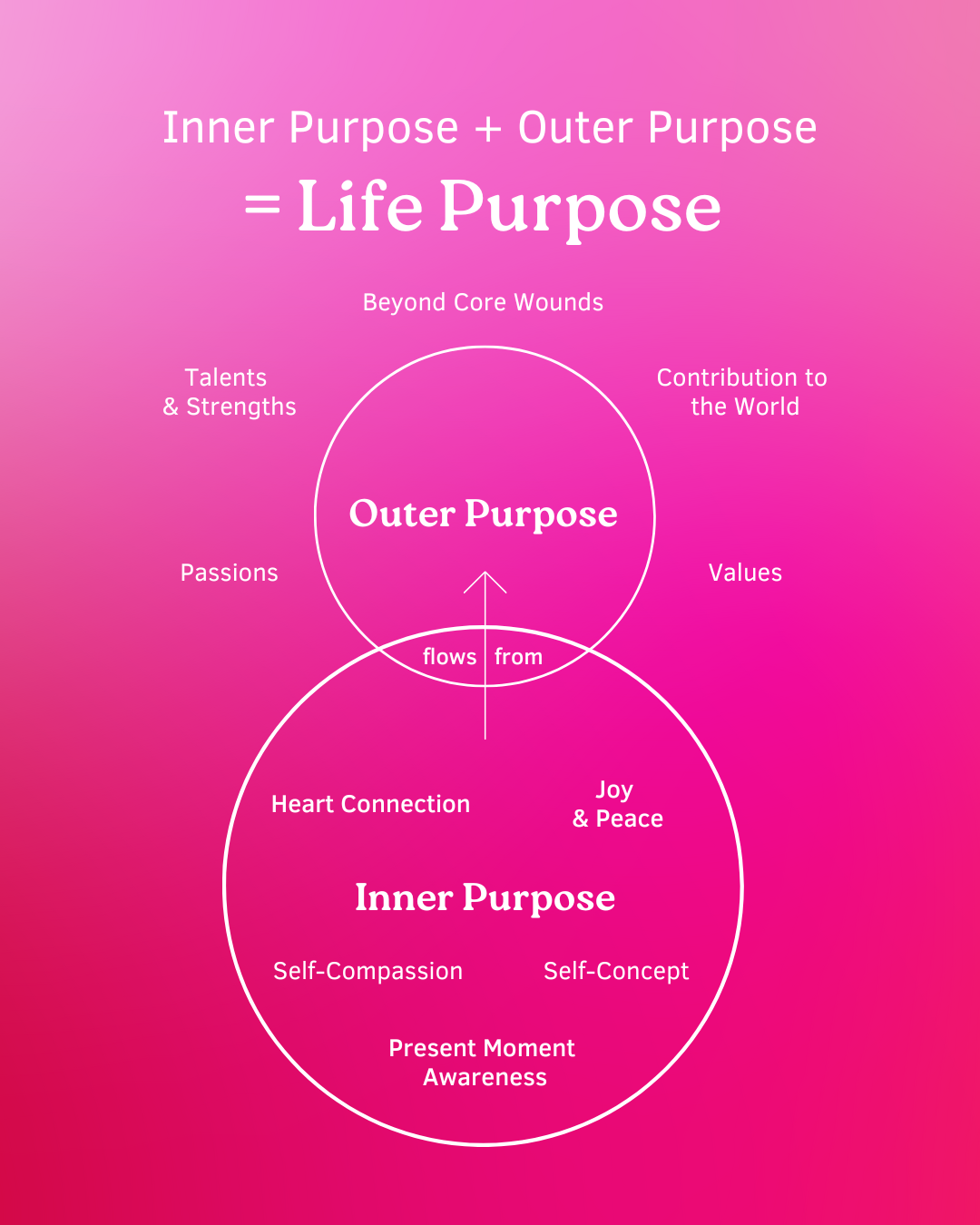 Inner Purpose + Outer Purpose
= Life Purpose

Beyond Core Wounds

Talents & Strengths

Contribution to the World

Outer Purpose

Passions

Values

flows from

Heart Connection

Joy & Peace

Inner Purpose

Self-Compassion

Self-Concept

Present Moment Awareness